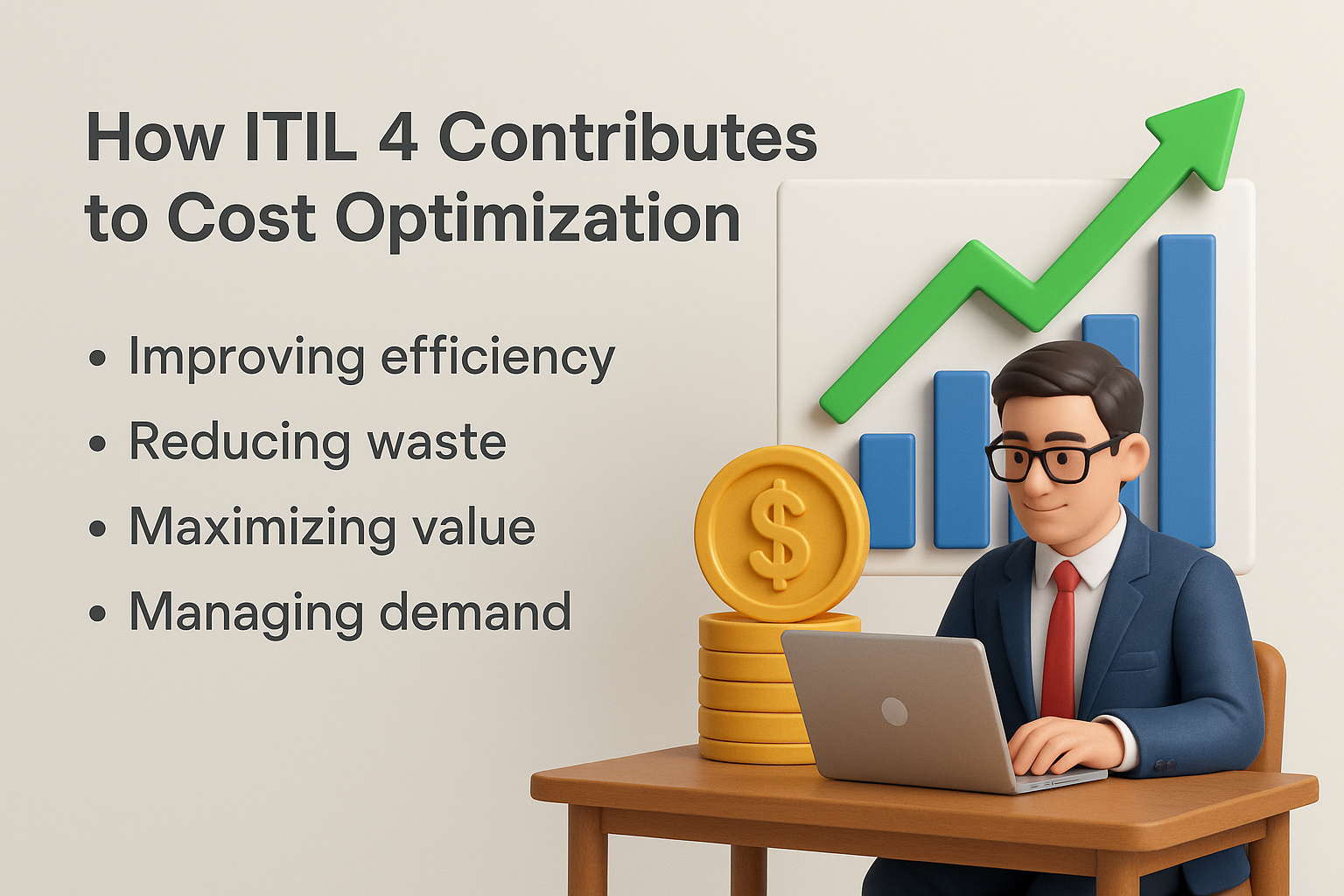 How ITIL 4 Contributes to Cost Optimization

• Improving efficiency
• Reducing waste
• Maximizing value
• Managing demand

$